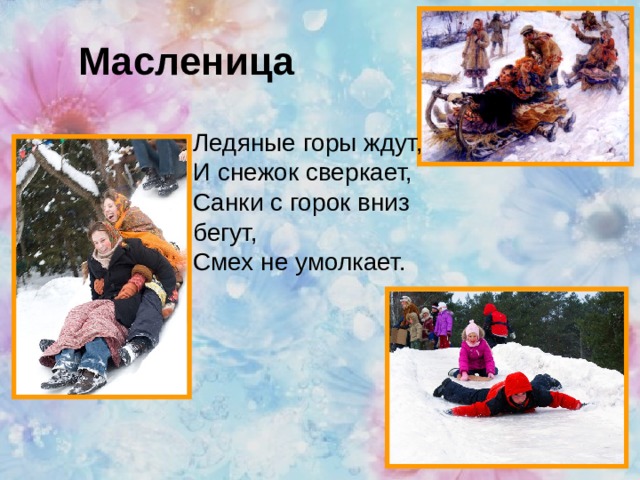 Масленица

Ледяные горы ждут,
И снежок сверкает,
Санки с горок вниз бегут,
Смех не умолкает.